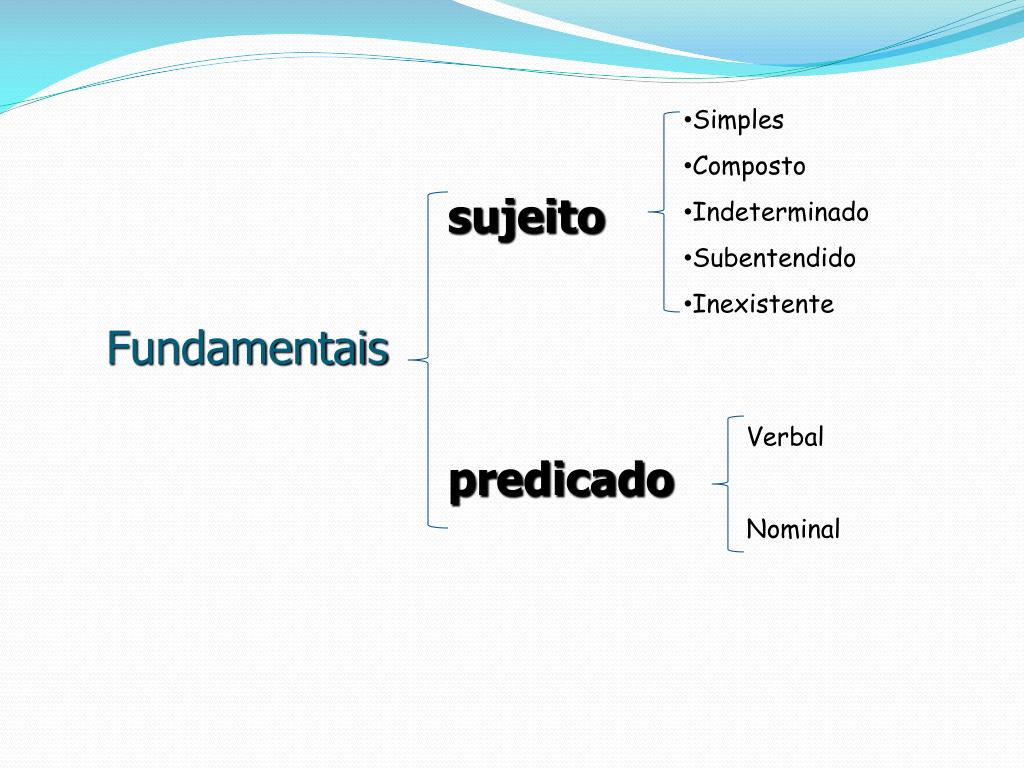 Fundamentais

sujeito

•Simples
•Composto
•Indeterminado
•Subentendido
•Inexistente

predicado

Verbal

Nominal